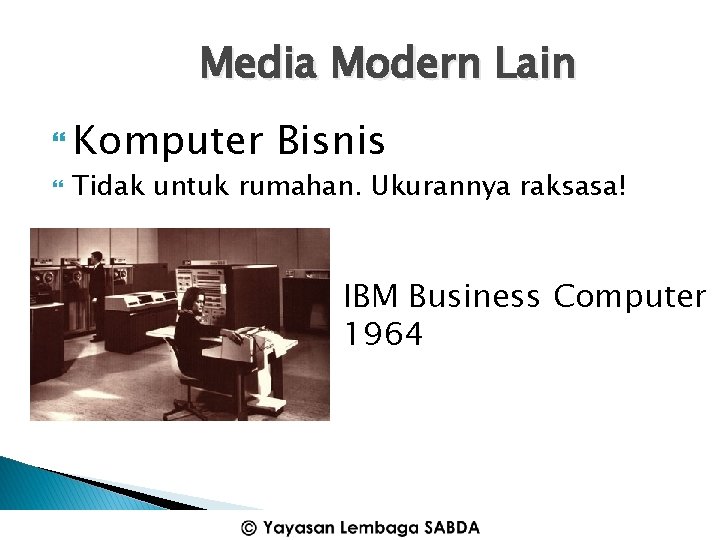 Media Modern Lain

Komputer Bisnis

Tidak untuk rumahan. Ukurannya raksasa!

IBM Business Computer 1964

© Yayasan Lembaga SABDA